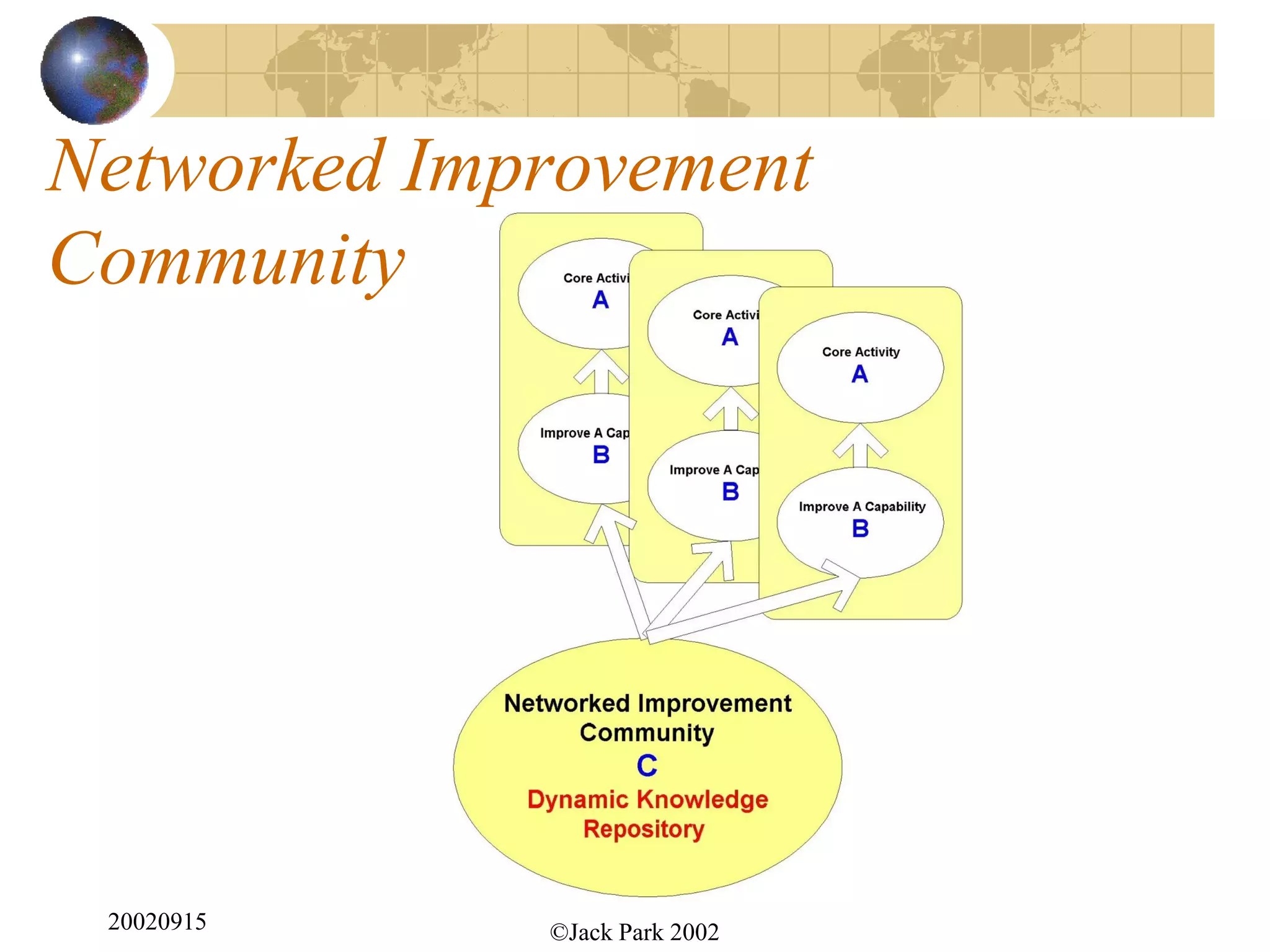 Networked Improvement Community

Core Activi
A

Improve A Cap
B

Core Activi
A

Improve A Cap
B

Core Activity
A

Improve A Capability
B

Networked Improvement Community
C
Dynamic Knowledge Repository

20020915

©Jack Park 2002